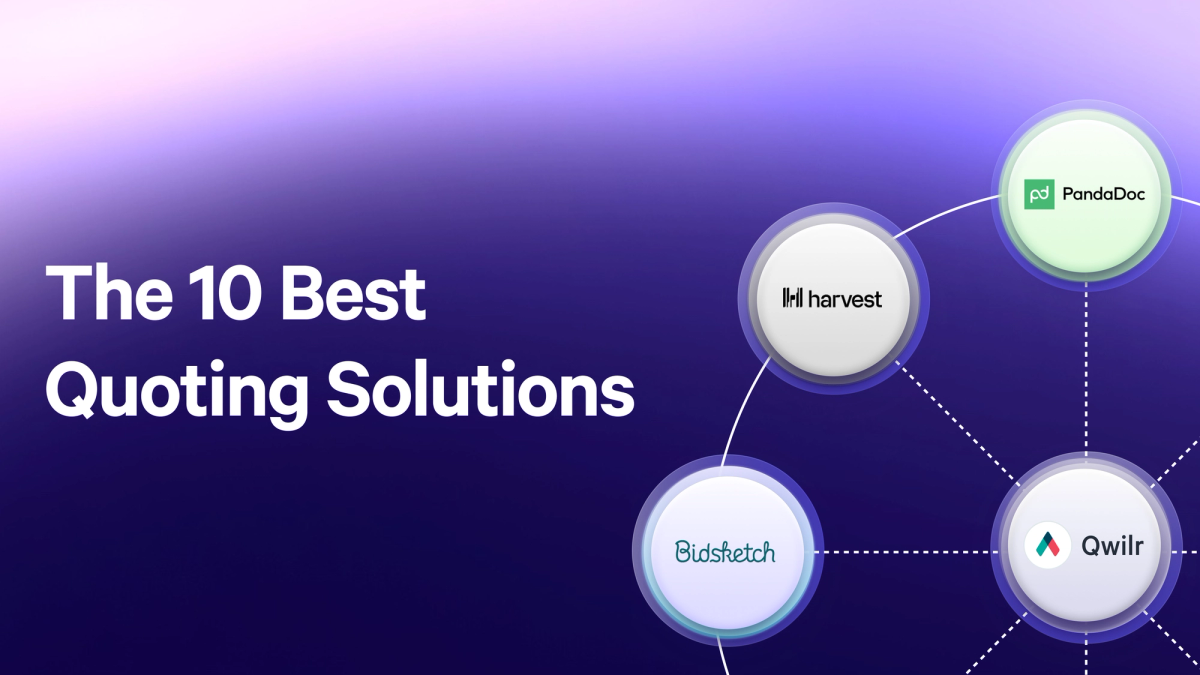 The 10 Best Quoting Solutions

PandaDoc

harvest

Bidsketch

Qwilr